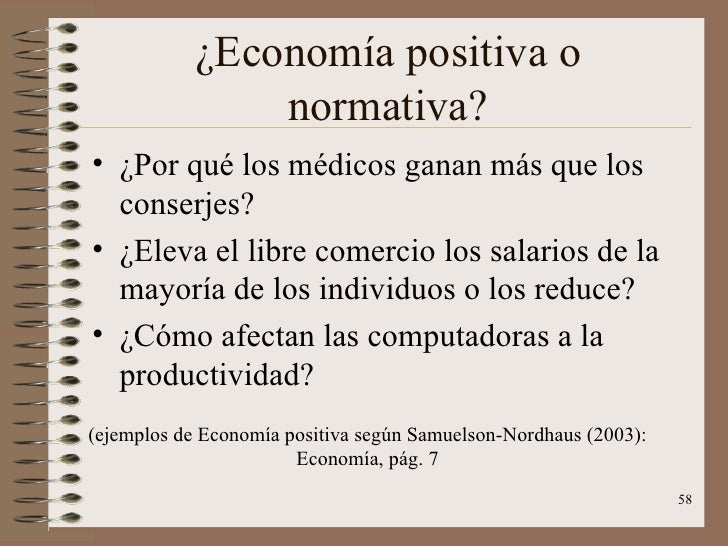 ¿Economía positiva o normativa?

• ¿Por qué los médicos ganan más que los conserjes?
• ¿Eleva el libre comercio los salarios de la mayoría de los individuos o los reduce?
• ¿Cómo afectan las computadoras a la productividad?

(ejemplos de Economía positiva según Samuelson-Nordhaus (2003): Economía, pág. 7

58